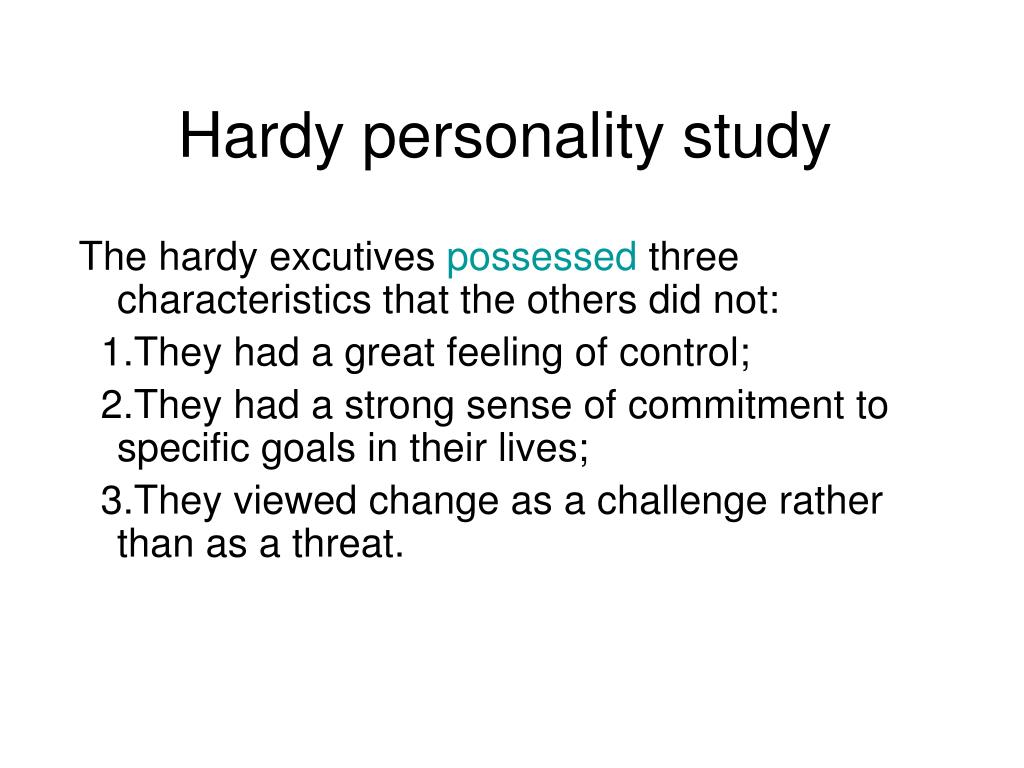 Hardy personality study

The hardy excutives possessed three characteristics that the others did not:

1.They had a great feeling of control;

2.They had a strong sense of commitment to specific goals in their lives;

3.They viewed change as a challenge rather than as a threat.